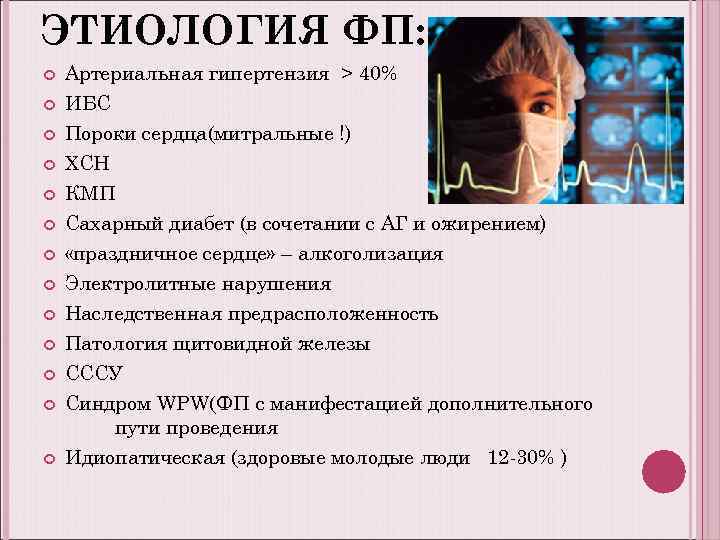 ЭТИОЛОГИЯ ФП:

Артериальная гипертензия > 40%

ИБС

Пороки сердца(митральные !)

ХСН

КМП

Сахарный диабет (в сочетании с АГ и ожирением)

«праздничное сердце» – алкоголизация

Электролитные нарушения

Наследственная предрасположенность

Патология щитовидной железы

СССУ

Синдром WPW(ФП с манифестацией дополнительного пути проведения

Идиопатическая (здоровые молодые люди 12-30% )